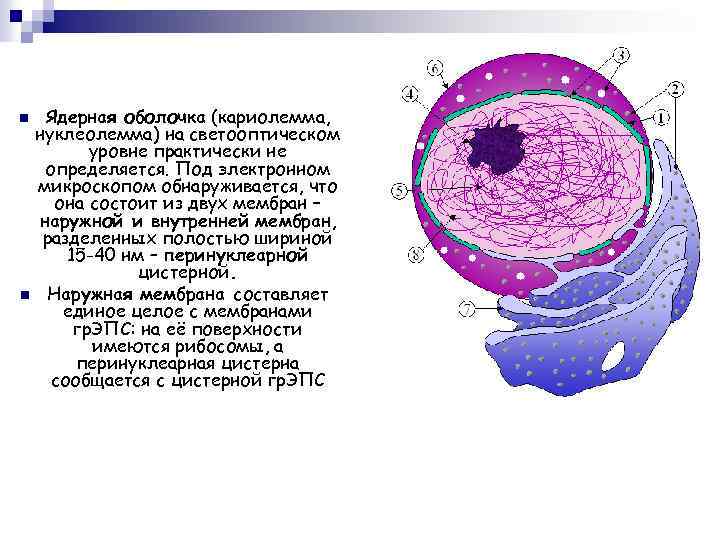 Ядерная оболочка (кариолемма, нуклеолемма) на светооптическом уровне практически не определяется. Под электронном микроскопом обнаруживается, что она состоит из двух мембран – наружной и внутренней мембран, разделенных полостью шириной 15-40 нм – перинуклеарной цистерной.

Наружная мембрана составляет единое целое с мембранами грЭПС: на её поверхности имеются рибосомы, а перинуклеарная цистерна сообщается с цистерной грЭПС

6
3
4
2
1
5
8
7